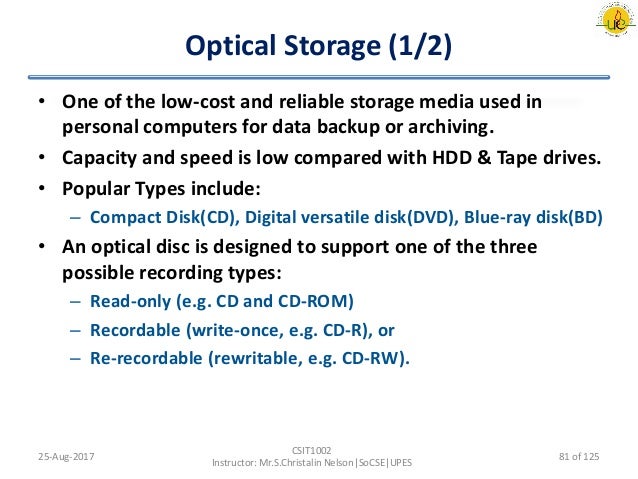 Optical Storage (1/2)

• One of the low-cost and reliable storage media used in personal computers for data backup or archiving.

• Capacity and speed is low compared with HDD & Tape drives.

• Popular Types include:

– Compact Disk(CD), Digital versatile disk(DVD), Blue-ray disk(BD)

• An optical disc is designed to support one of the three possible recording types:

– Read-only (e.g. CD and CD-ROM)

– Recordable (write-once, e.g. CD-R), or

– Re-recordable (rewritable, e.g. CD-RW).

25-Aug-2017

CSIT1002
Instructor: Mr.S.Christalin Nelson|SoCSE|UPES

81 of 125